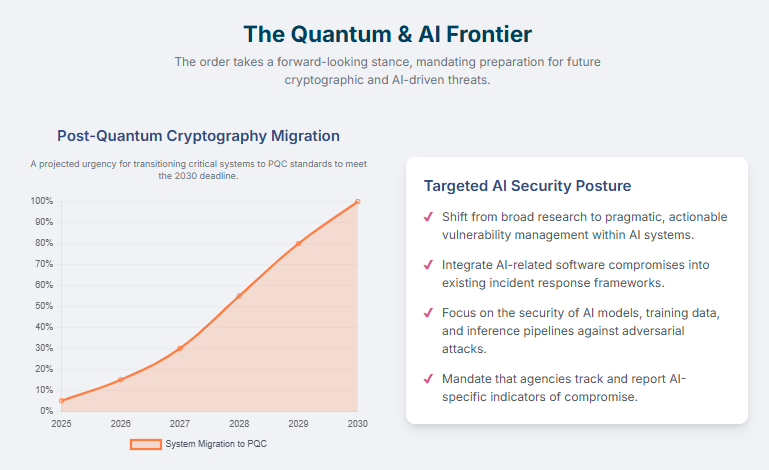 The Quantum & AI Frontier

The order takes a forward-looking stance, mandating preparation for future cryptographic and AI-driven threats.

Post-Quantum Cryptography Migration

A projected urgency for transitioning critical systems to PQC standards to meet the 2030 deadline.

100%
90%
80%
70%
60%
50%
40%
30%
20%
10%
0%

2025 2026 2027 2028 2029 2030

System Migration to PQC

Targeted AI Security Posture

✓ Shift from broad research to pragmatic, actionable vulnerability management within AI systems.

✓ Integrate AI-related software compromises into existing incident response frameworks.

✓ Focus on the security of AI models, training data, and inference pipelines against adversarial attacks.

✓ Mandate that agencies track and report AI-specific indicators of compromise.